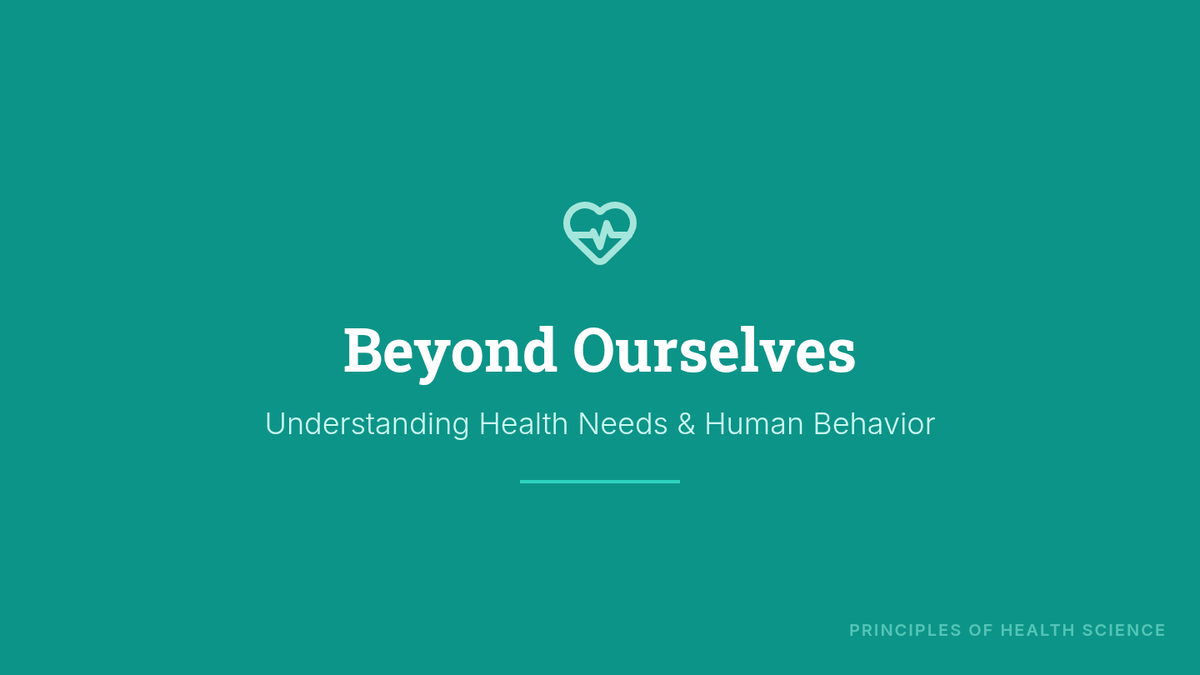 Beyond Ourselves

Understanding Health Needs & Human Behavior

PRINCIPLES OF HEALTH SCIENCE